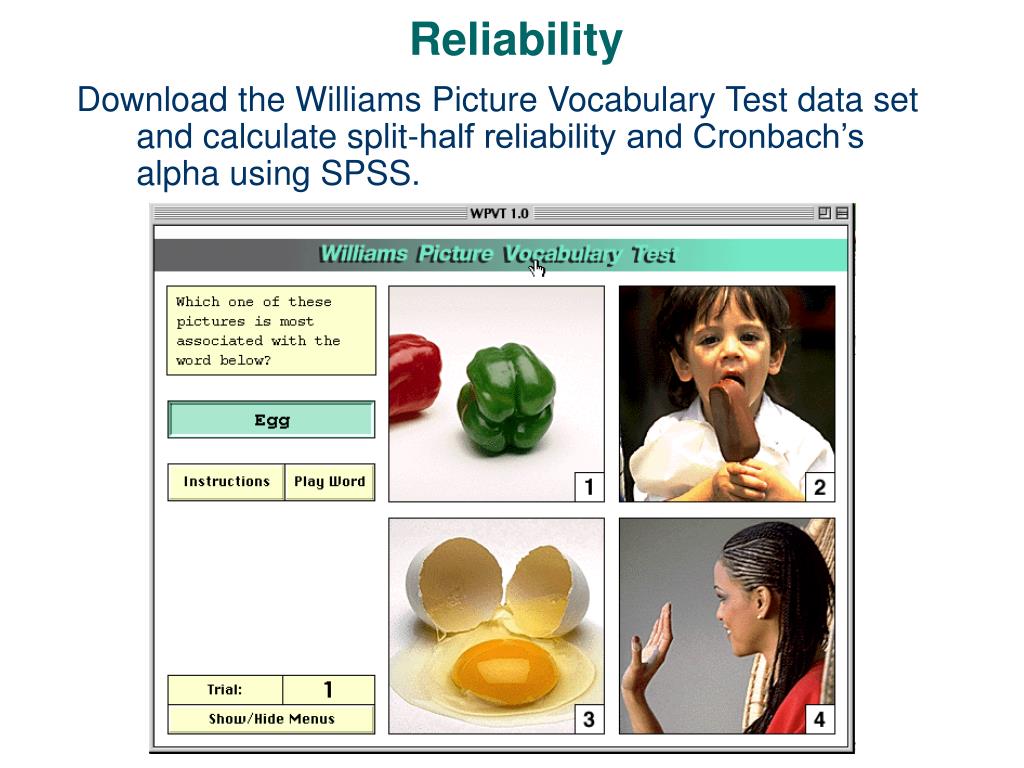 Reliability

Download the Williams Picture Vocabulary Test data set and calculate split-half reliability and Cronbach's alpha using SPSS.

WPVT 1.0

Williams Picture Vocabulary Test

Which one of these pictures is most associated with the word below?

Egg

Instructions

Play Word

1

2

3

4

Trial: 1

Show/Hide Menus